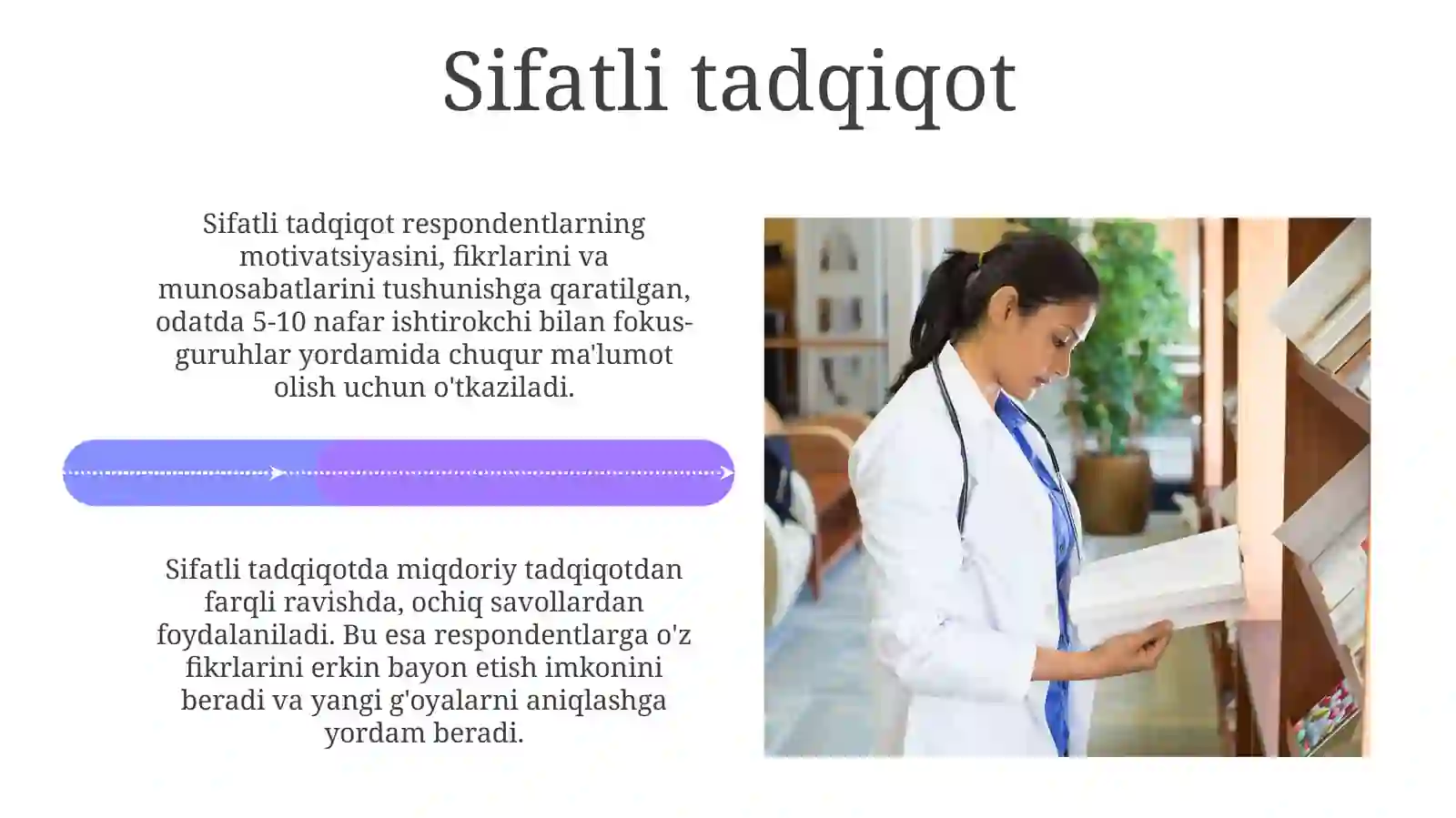 Sifatli tadqiqot

Sifatli tadqiqot respondentlarning motivatsiyasini, fikrlarini va munosabatlarini tushunishga qaratilgan, odatda 5-10 nafar ishtirokchi bilan fokus-guruhlar yordamida chuqur ma'lumot olish uchun o'tkaziladi.

Sifatli tadqiqotda miqdoriy tadqiqotdan farqli ravishda, ochiq savollardan foydalaniladi. Bu esa respondentlarga o'z fikrlarini erkin bayon etish imkonini beradi va yangi g'oyalarni aniqlashga yordam beradi.